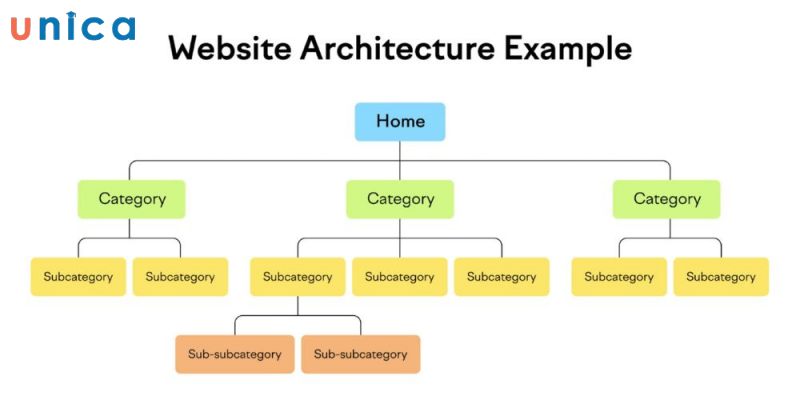 unica

Website Architecture Example

Home

Category
Category
Category

Subcategory
Subcategory
Subcategory
Subcategory
Subcategory
Subcategory
Subcategory

Sub-subcategory
Sub-subcategory